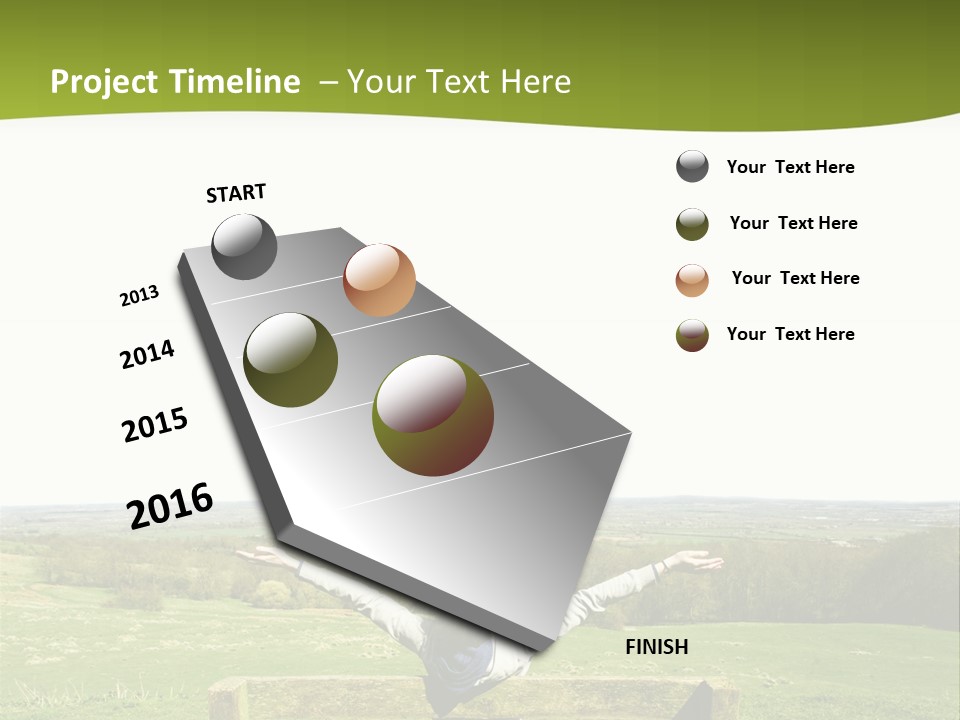 Project Timeline – Your Text Here

START

2013

2014

2015

2016

FINISH

Your Text Here

Your Text Here

Your Text Here

Your Text Here